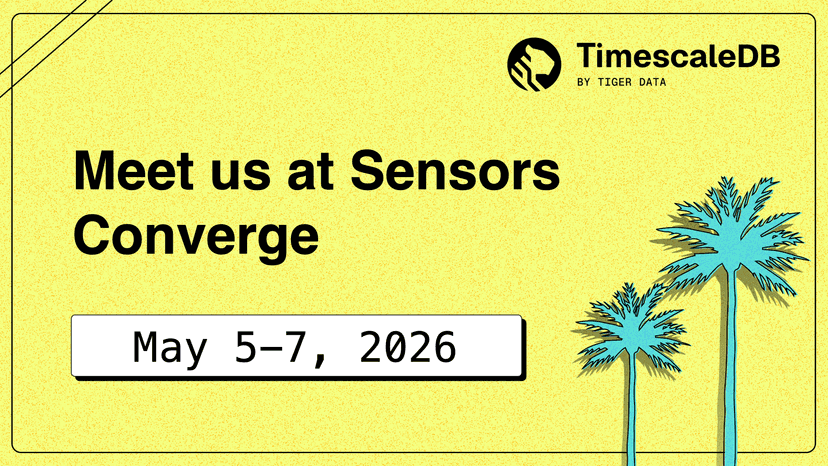 TimescaleDB
BY TIGER DATA

Meet us at Sensors Converge

May 5–7, 2026